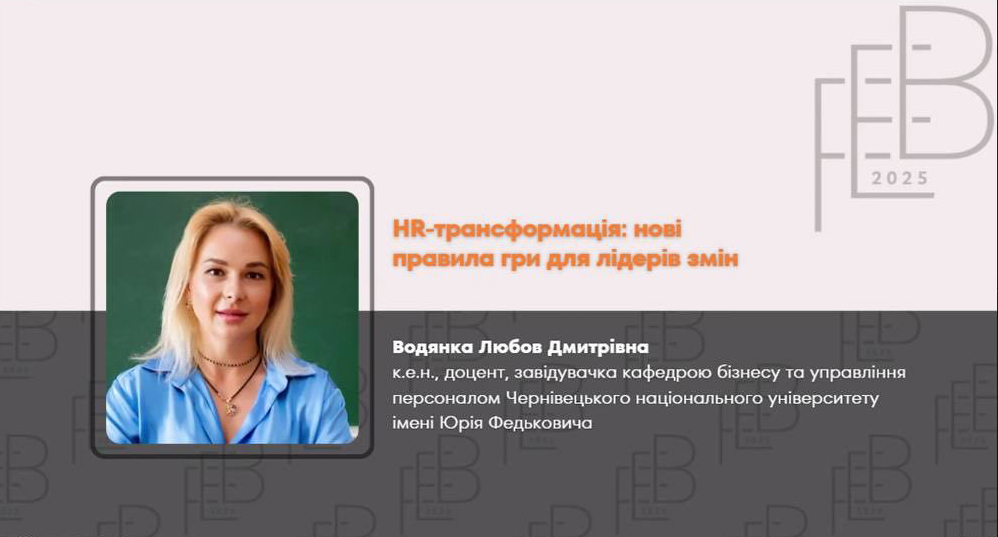 FEB
2025

HR-трансформація: нові правила гри для лідерів змін

Водянка Любов Дмитрівна
к.е.н., доцент, завідувачка кафедрою бізнесу та управління персоналом Чернівецького національного університету імені Юрія Федьковича